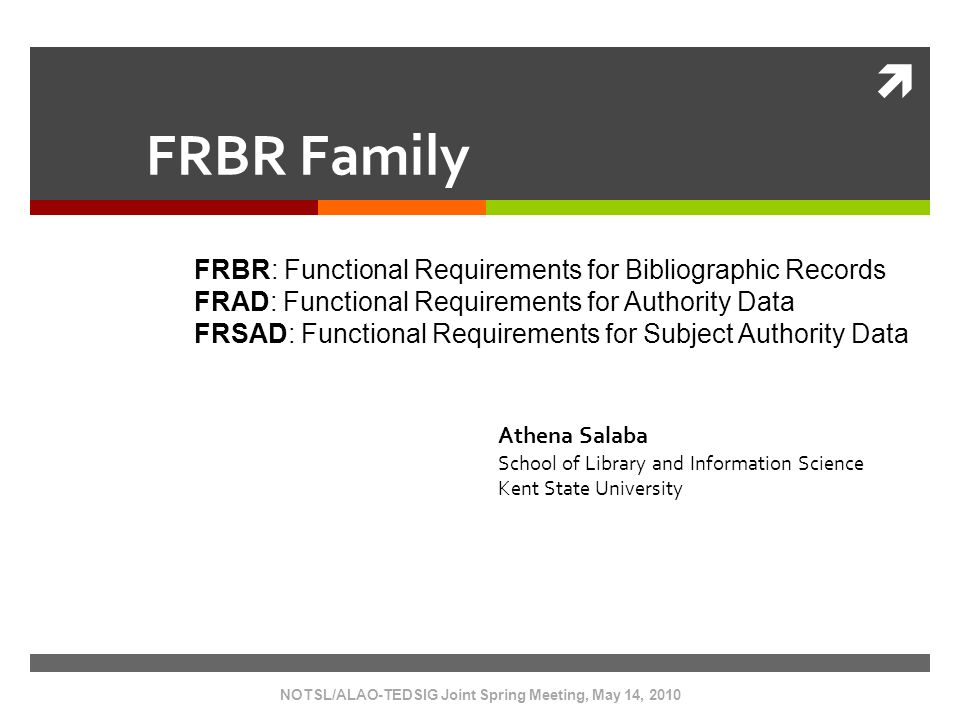 FRBR Family

FRBR: Functional Requirements for Bibliographic Records
FRAD: Functional Requirements for Authority Data
FRSAD: Functional Requirements for Subject Authority Data

Athena Salaba
School of Library and Information Science
Kent State University

NOTSL/ALAO-TEDSIG Joint Spring Meeting, May 14, 2010